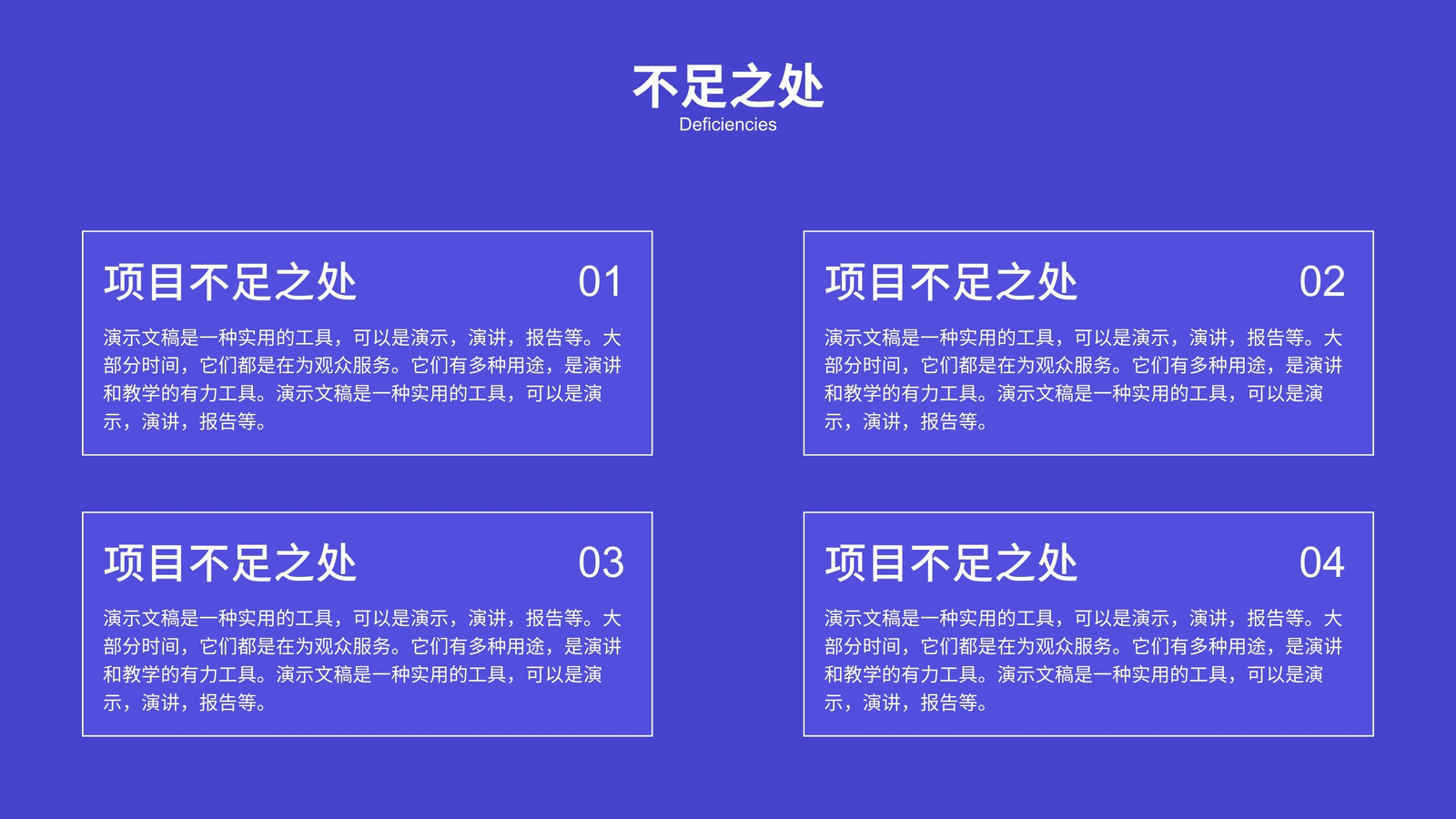 不足之处
Deficiencies

项目不足之处 01

演示文稿是一种实用的工具，可以是演示，演讲，报告等。大部分时间，它们都是在为观众服务。它们有多种用途，是演讲和教学的有力工具。演示文稿是一种实用的工具，可以是演示，演讲，报告等。

项目不足之处 02

演示文稿是一种实用的工具，可以是演示，演讲，报告等。大部分时间，它们都是在为观众服务。它们有多种用途，是演讲和教学的有力工具。演示文稿是一种实用的工具，可以是演示，演讲，报告等。

项目不足之处 03

演示文稿是一种实用的工具，可以是演示，演讲，报告等。大部分时间，它们都是在为观众服务。它们有多种用途，是演讲和教学的有力工具。演示文稿是一种实用的工具，可以是演示，演讲，报告等。

项目不足之处 04

演示文稿是一种实用的工具，可以是演示，演讲，报告等。大部分时间，它们都是在为观众服务。它们有多种用途，是演讲和教学的有力工具。演示文稿是一种实用的工具，可以是演示，演讲，报告等。